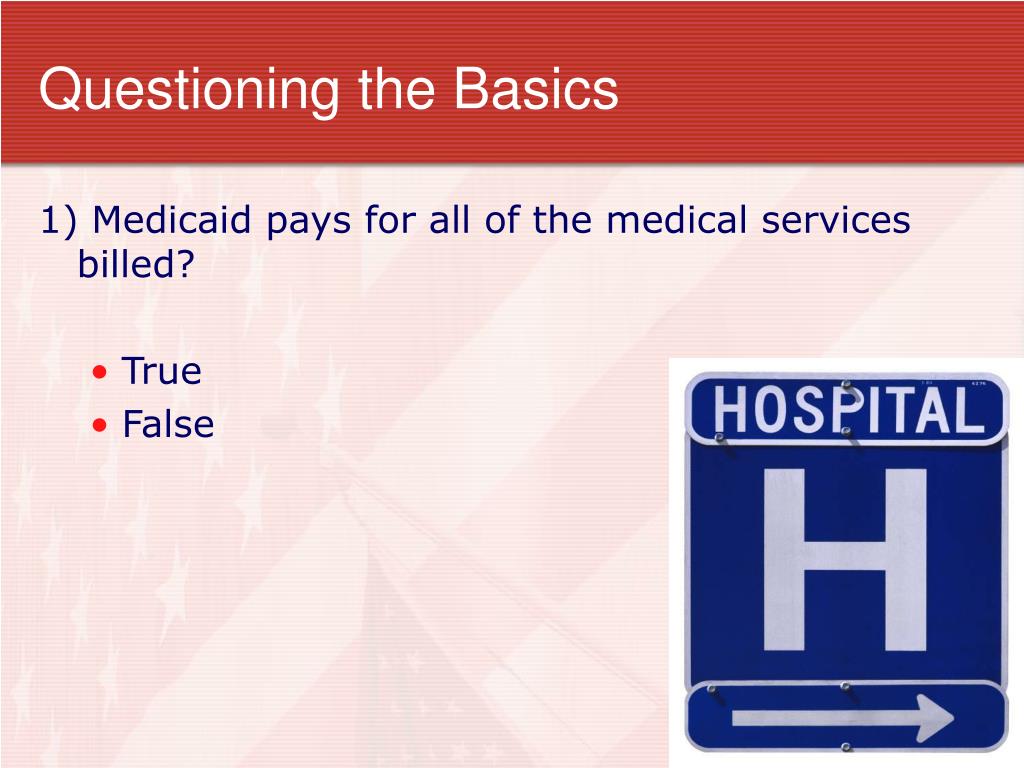 Questioning the Basics

1) Medicaid pays for all of the medical services billed?

• True
• False

HOSPITAL

H